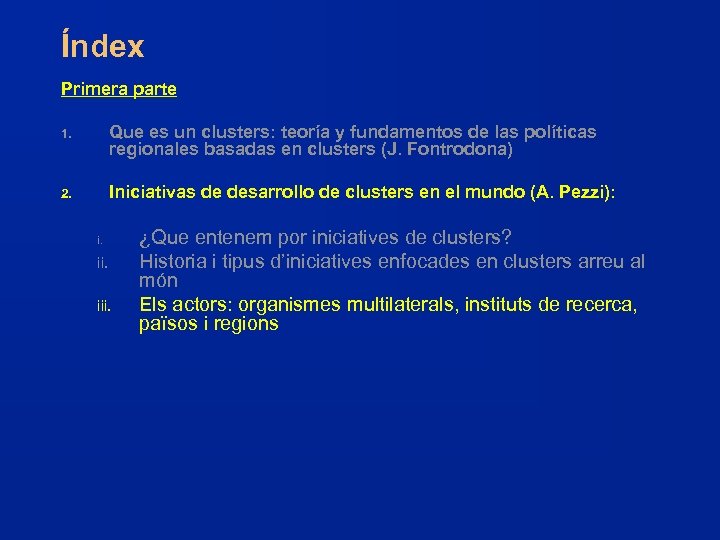 Índex

Primera parte

1. Que es un clusters: teoría y fundamentos de las políticas regionales basadas en clusters (J. Fontrodona)

2. Iniciativas de desarrollo de clusters en el mundo (A. Pezzi):

i. ¿Que entenem por iniciatives de clusters?
ii. Historia i tipus d'iniciatives enfocades en clusters arreu al món
iii. Els actors: organismes multilaterals, instituts de recerca, països i regions